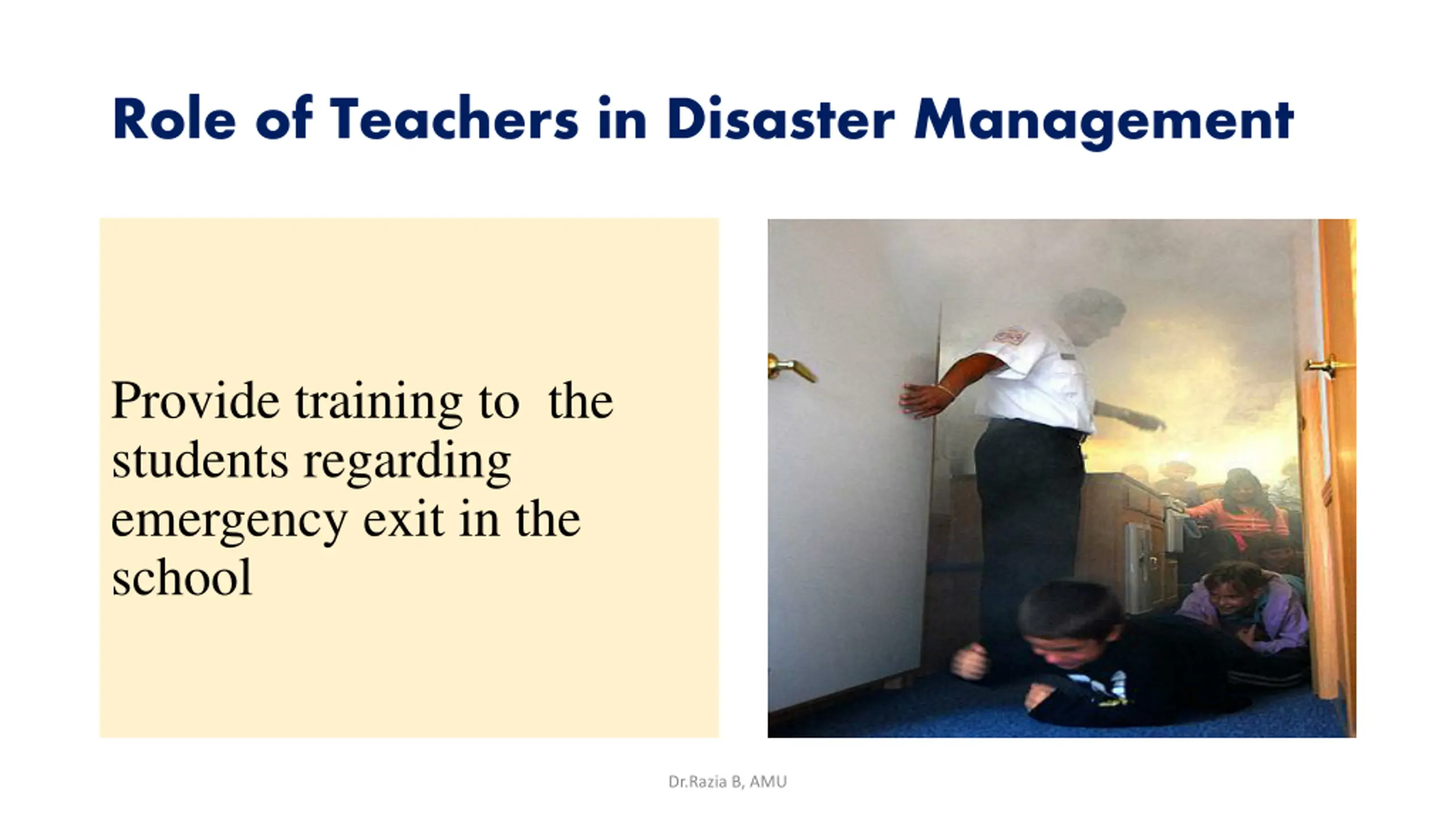 Role of Teachers in Disaster Management

Provide training to the students regarding emergency exit in the school

Dr.Razia B, AMU